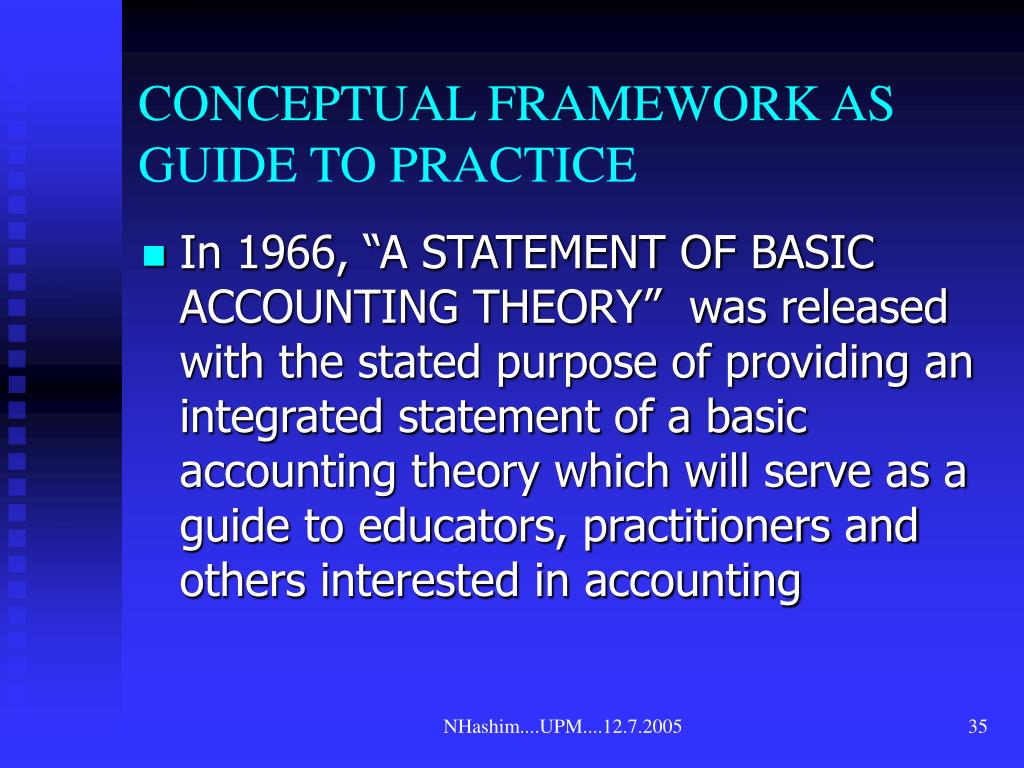 CONCEPTUAL FRAMEWORK AS GUIDE TO PRACTICE

In 1966, “A STATEMENT OF BASIC ACCOUNTING THEORY” was released with the stated purpose of providing an integrated statement of a basic accounting theory which will serve as a guide to educators, practitioners and others interested in accounting

NHashim....UPM....12.7.2005

35